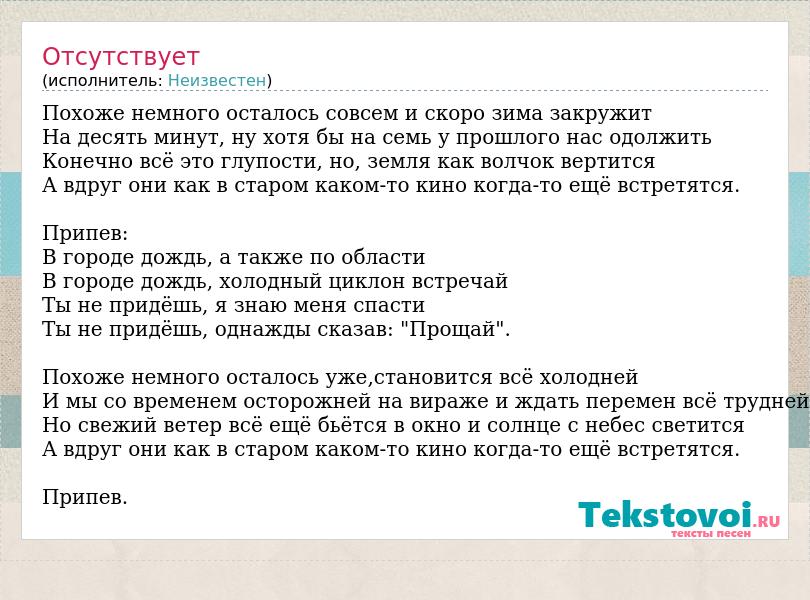 Отсутствует
(исполнитель: Неизвестен)

Похоже немного осталось совсем и скоро зима закружит
На десять минут, ну хотя бы на семь у прошлого нас одолжить
Конечно всё это глупости, но, земля как волчок вертится
А вдруг они как в старом каком-то кино когда-то ещё встретятся.

Припев:
В городе дождь, а также по области
В городе дождь, холодный циклон встречай
Ты не придёшь, я знаю меня спасти
Ты не придёшь, однажды сказав: "Прощай".

Похоже немного осталось уже,становится всё холодней
И мы со временем осторожней на вираже и ждать перемен всё трудней
Но свежий ветер всё ещё бьётся в окно и солнце с небес светится
А вдруг они как в старом каком-то кино когда-то ещё встретятся.

Припев.

Tekstovoi.RU
тексты песен